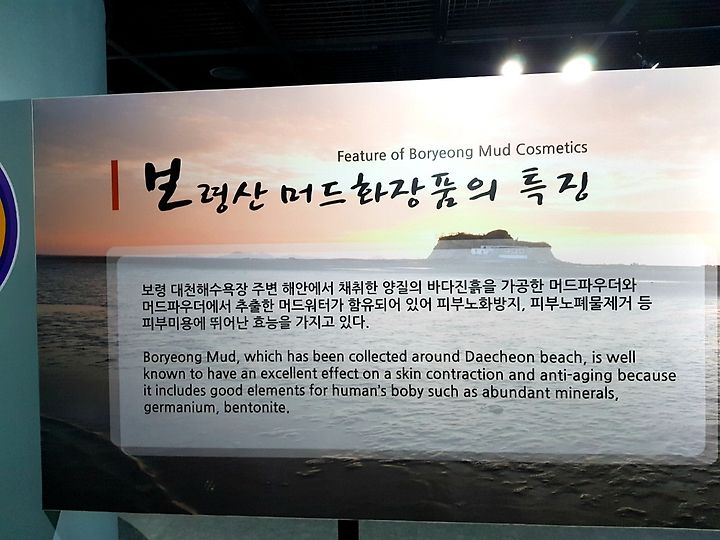 Feature of Boryeong Mud Cosmetics

보령산 머드화장품의 특징

보령 대천해수욕장 주변 해안에서 채취한 양질의 바다진흙을 가공한 머드파우더와 머드파우더에서 추출한 머드워터가 함유되어 있어 피부노화방지, 피부노폐물제거 등 피부미용에 뛰어난 효능을 가지고 있다.

Boryeong Mud, which has been collected around Daecheon beach, is well known to have an excellent effect on a skin contraction and anti-aging because it includes good elements for human's boby such as abundant minerals, germanium, bentonite.